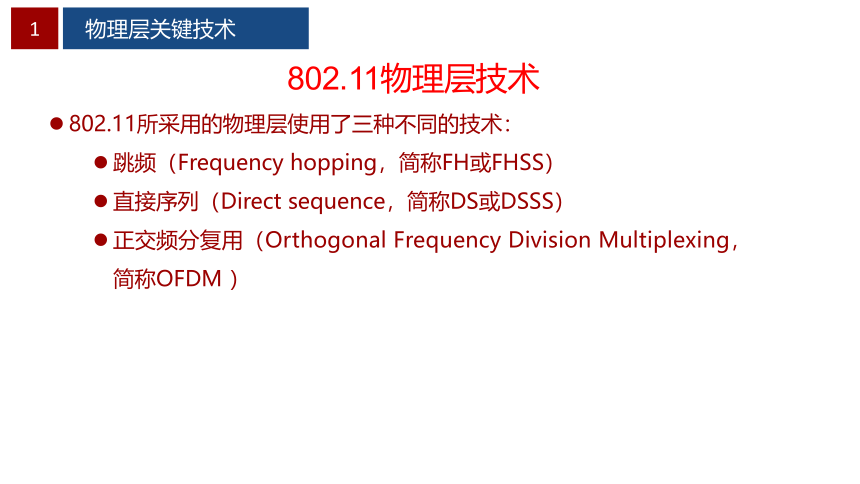 1

物理层关键技术

802.11物理层技术

● 802.11所采用的物理层使用了三种不同的技术：

● 跳频（Frequency hopping，简称FH或FHSS）

● 直接序列（Direct sequence，简称DS或DSSS）

● 正交频分复用（Orthogonal Frequency Division Multiplexing，简称OFDM ）